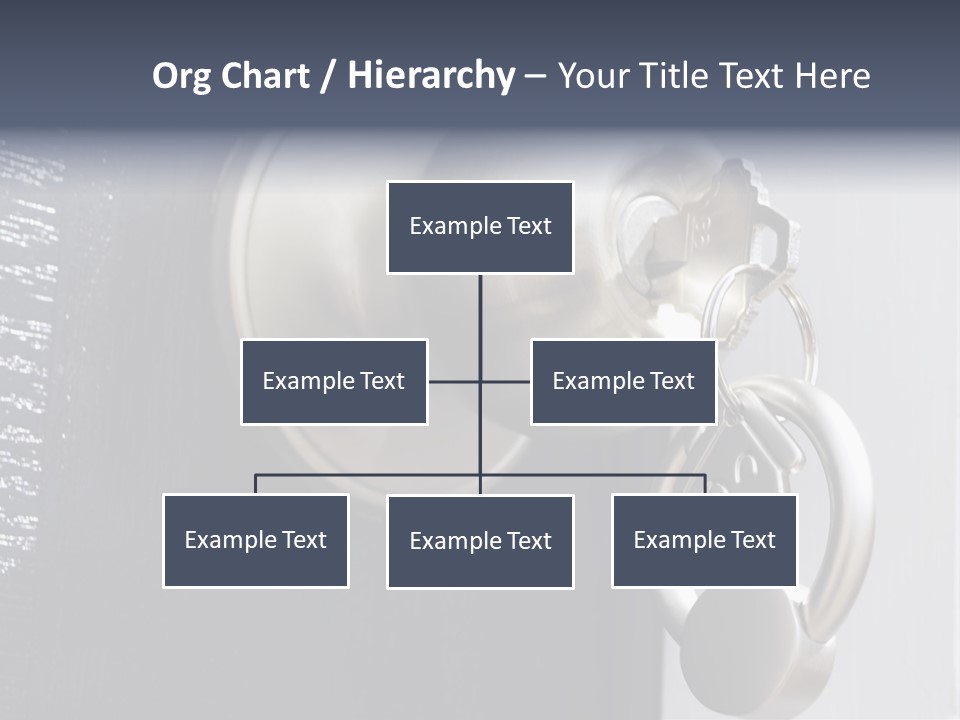 Org Chart / Hierarchy – Your Title Text Here

Example Text

Example Text

Example Text

Example Text

Example Text

Example Text